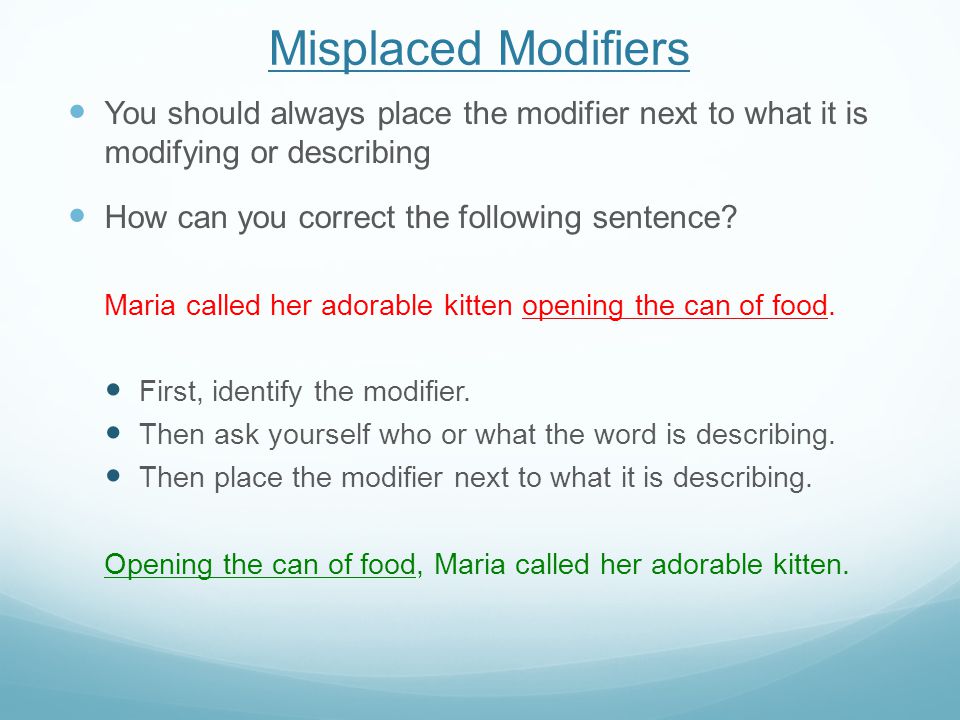 Misplaced Modifiers

- You should always place the modifier next to what it is modifying or describing

- How can you correct the following sentence?

Maria called her adorable kitten opening the can of food.

- First, identify the modifier.
- Then ask yourself who or what the word is describing.
- Then place the modifier next to what it is describing.

Opening the can of food, Maria called her adorable kitten.